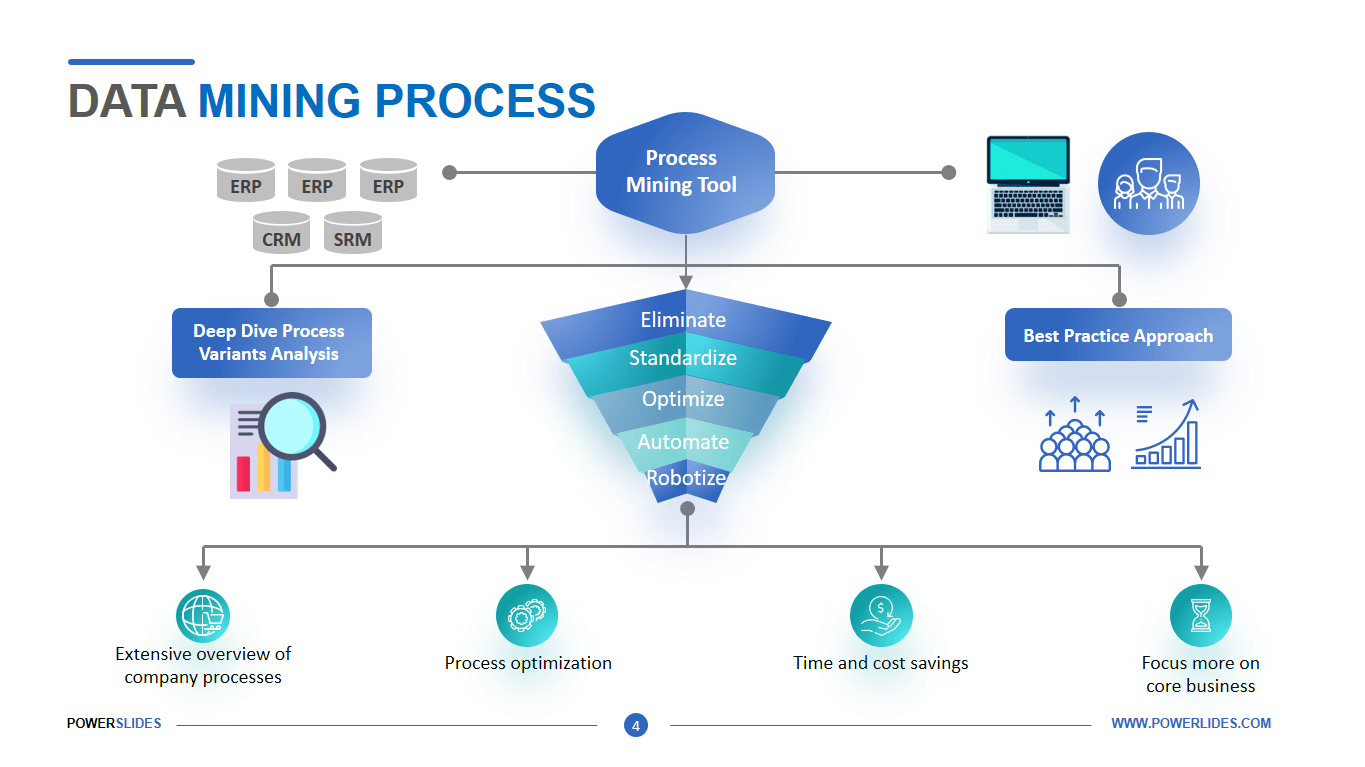 DATA MINING PROCESS

ERP ERP ERP
CRM SRM

Process Mining Tool

Deep Dive Process Variants Analysis

Eliminate
Standardize
Optimize
Automate
Robotize

Best Practice Approach

Extensive overview of company processes

Process optimization

Time and cost savings

Focus more on core business

POWERSLIDES

4

WWW.POWERLIDES.COM